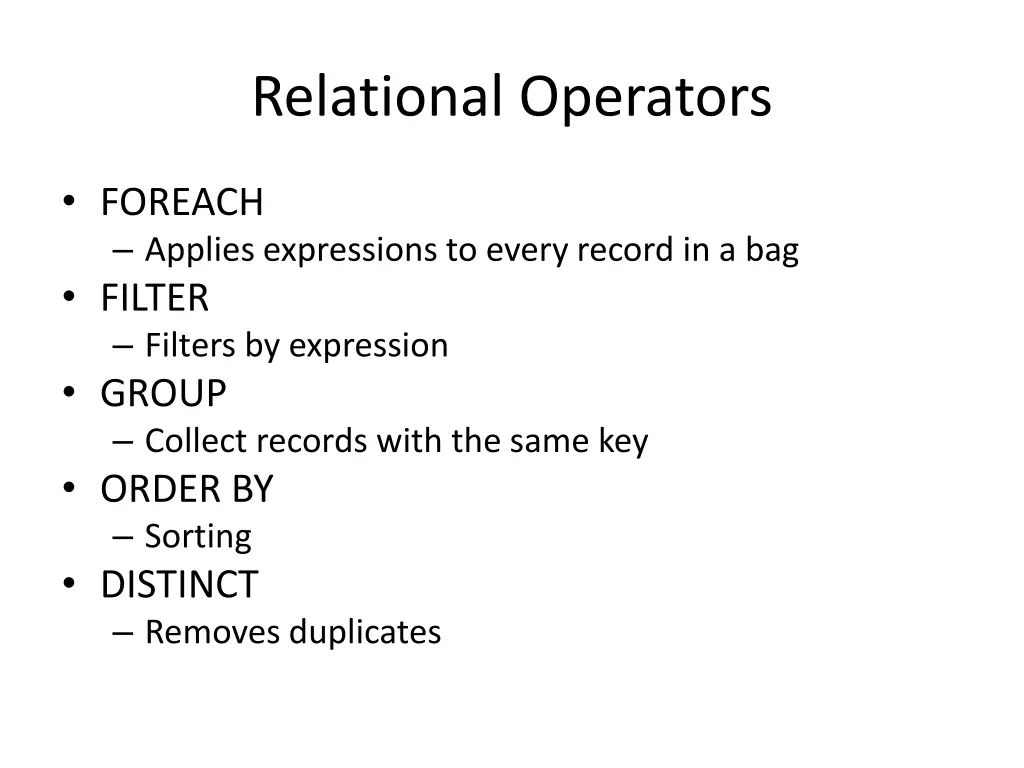 Relational Operators

• FOREACH
– Applies expressions to every record in a bag
• FILTER
– Filters by expression
• GROUP
– Collect records with the same key
• ORDER BY
– Sorting
• DISTINCT
– Removes duplicates